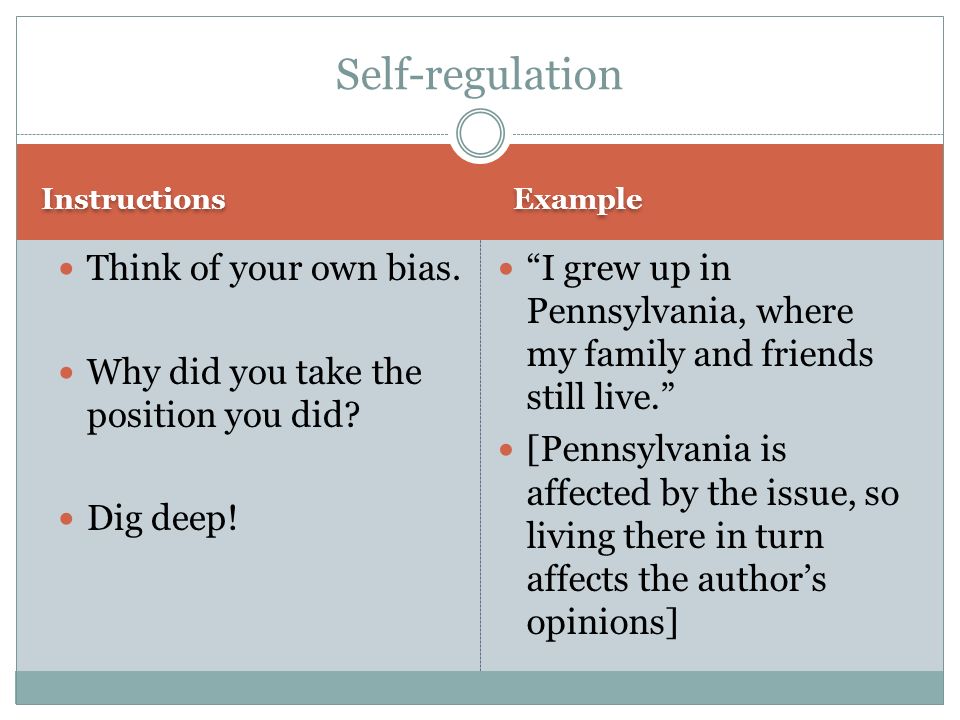 Self-regulation

Instructions

- Think of your own bias.
- Why did you take the position you did?
- Dig deep!

Example

- “I grew up in Pennsylvania, where my family and friends still live.”
- [Pennsylvania is affected by the issue, so living there in turn affects the author’s opinions]